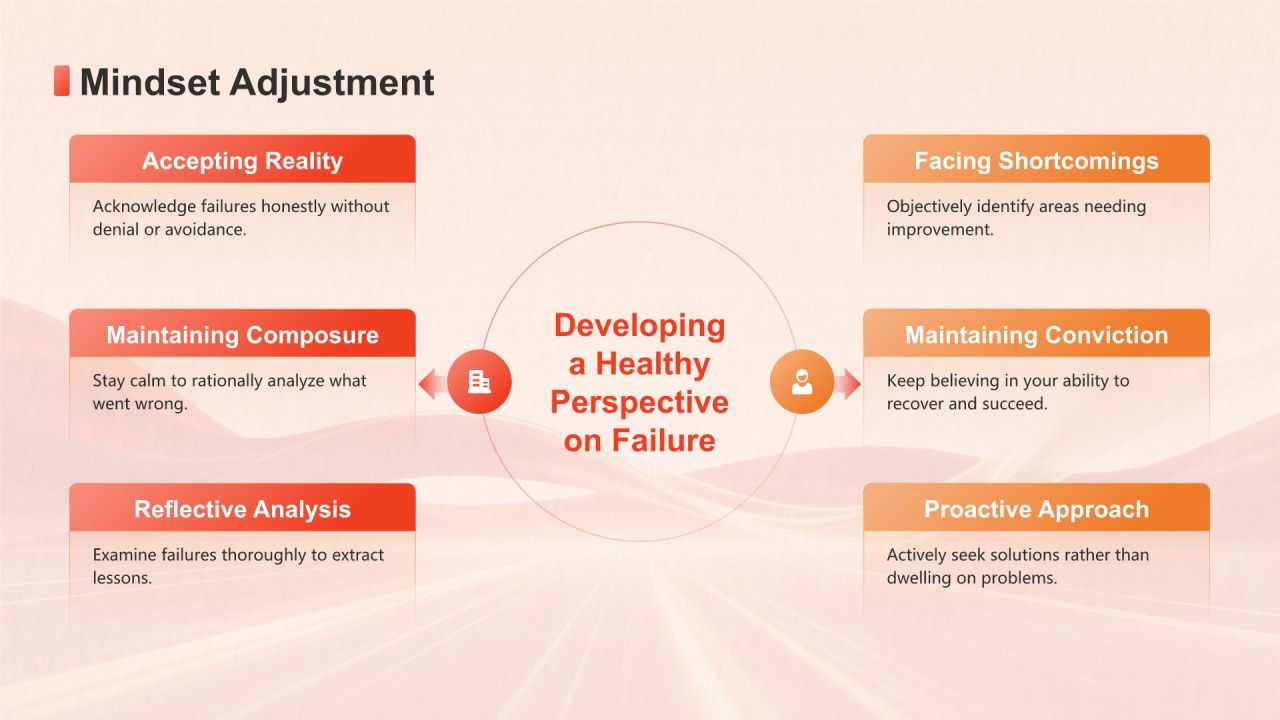 Mindset Adjustment

Accepting Reality

Acknowledge failures honestly without denial or avoidance.

Maintaining Composure

Stay calm to rationally analyze what went wrong.

Reflective Analysis

Examine failures thoroughly to extract lessons.

Developing a Healthy Perspective on Failure

Facing Shortcomings

Objectively identify areas needing improvement.

Maintaining Conviction

Keep believing in your ability to recover and succeed.

Proactive Approach

Actively seek solutions rather than dwelling on problems.